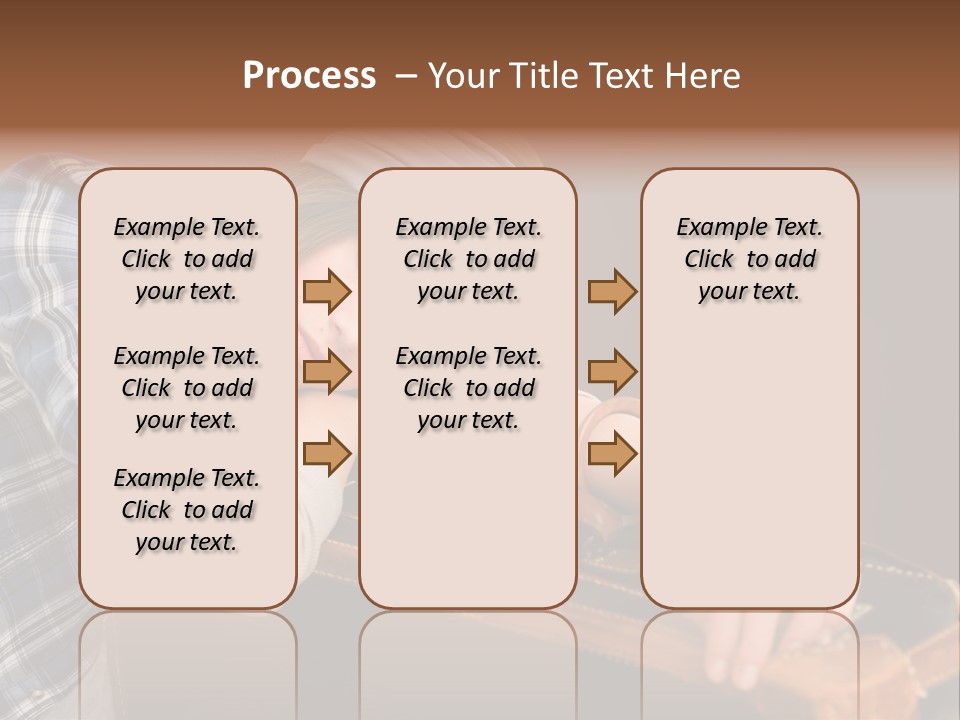 Process – Your Title Text Here

Example Text. Click to add your text.

Example Text. Click to add your text.

Example Text. Click to add your text.

Example Text. Click to add your text.

Example Text. Click to add your text.

Example Text. Click to add your text.